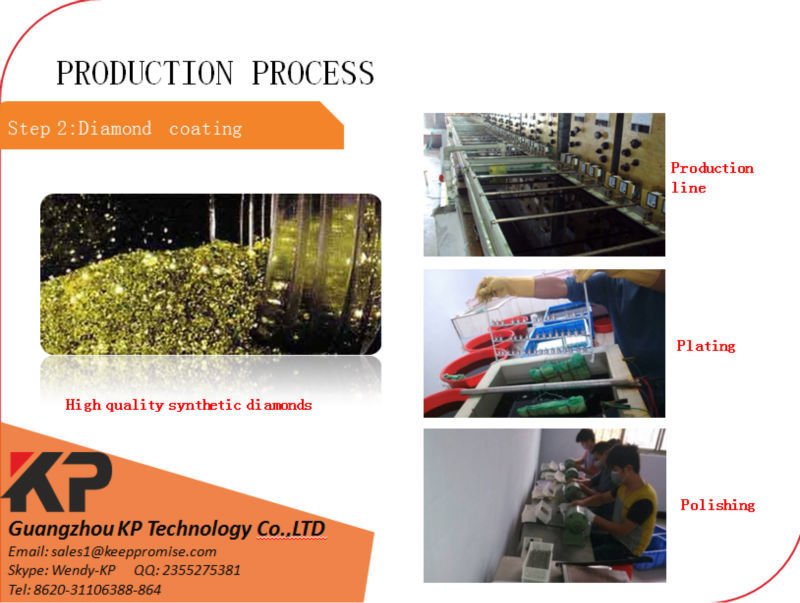 PRODUCTION PROCESS

Step 2:Diamond coating

High quality synthetic diamonds

Production line

Plating

Polishing

KP

Guangzhou KP Technology Co.,LTD

Email: sales1@keeppromise.com

Skype: Wendy-KP QQ: 2355275381

Tel: 8620-31106388-864